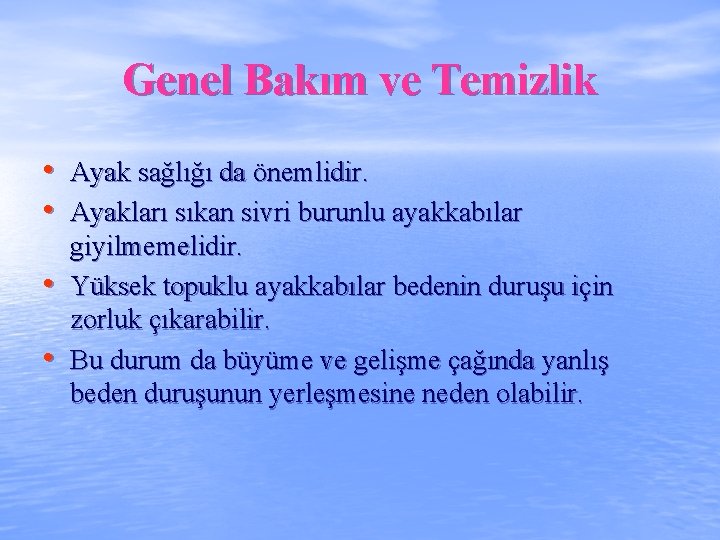 Genel Bakım ve Temizlik

• Ayak sağlığı da önemlidir.
• Ayakları sıkan sivri burunlu ayakkabılar giyilmemelidir.
• Yüksek topuklu ayakkabılar bedenin duruşu için zorluk çıkarabilir.
• Bu durum da büyüme ve gelişme çağında yanlış beden duruşunun yerleşmesine neden olabilir.